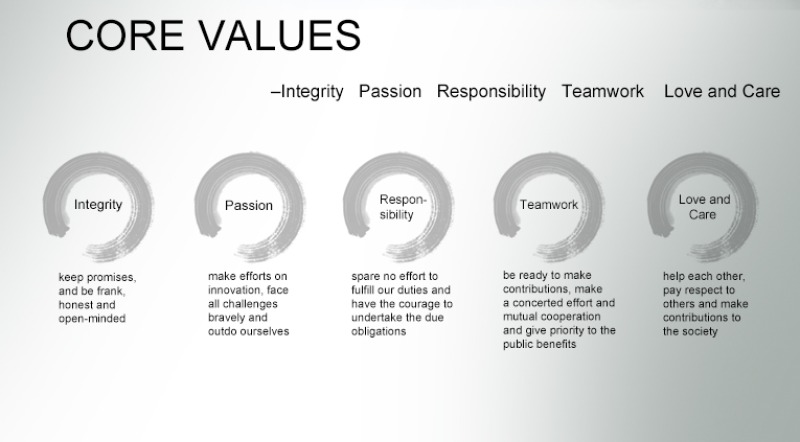 CORE VALUES

–Integrity Passion Responsibility Teamwork Love and Care

Integrity

keep promises, and be frank, honest and open-minded

Passion

make efforts on innovation, face all challenges bravely and outdo ourselves

Responsibility

spare no effort to fulfill our duties and have the courage to undertake the due obligations

Teamwork

be ready to make contributions, make a concerted effort and mutual cooperation and give priority to the public benefits

Love and Care

help each other, pay respect to others and make contributions to the society